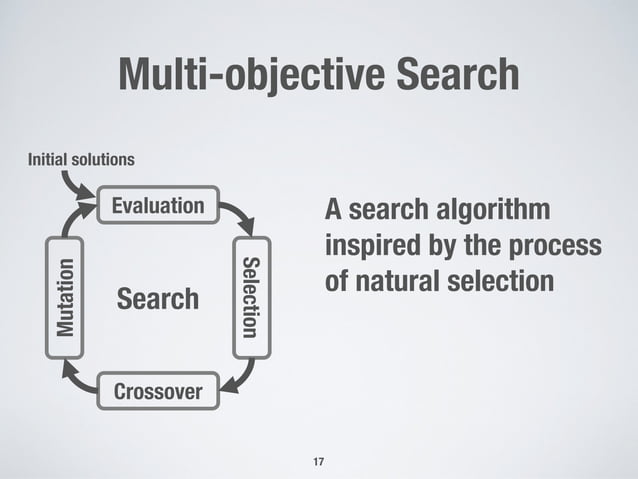 Multi-objective Search

Initial solutions

Evaluation

Selection

Crossover

Mutation

Search

A search algorithm inspired by the process of natural selection

17